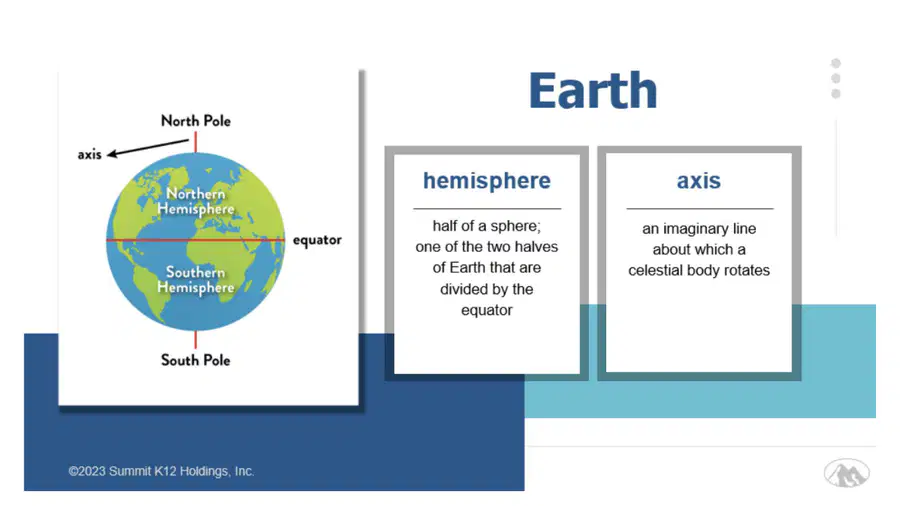 North Pole

axis

Northern Hemisphere

equator

Southern Hemisphere

South Pole

Earth

hemisphere

half of a sphere; one of the two halves of Earth that are divided by the equator

axis

an imaginary line about which a celestial body rotates

©2023 Summit K12 Holdings, Inc.